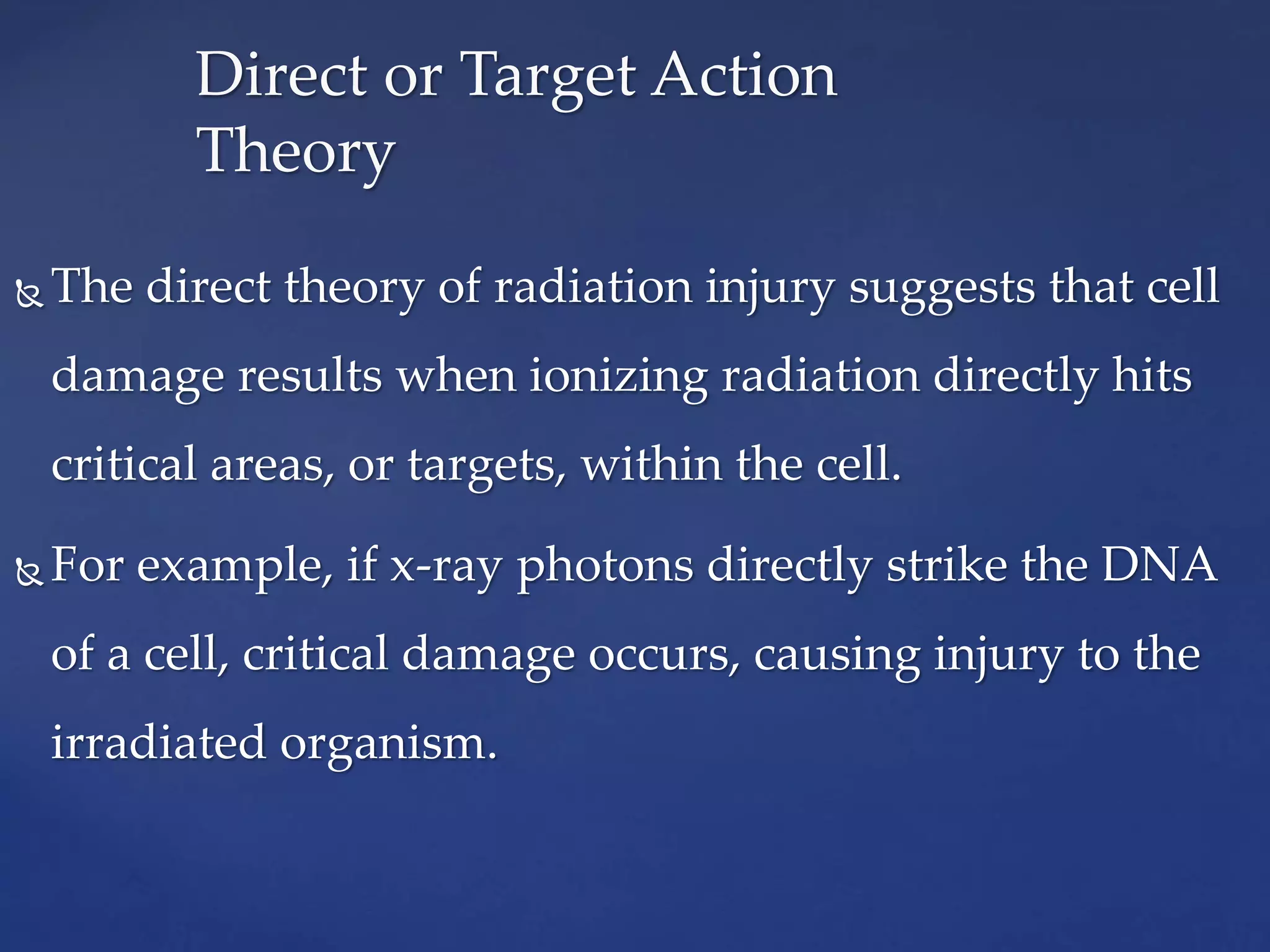 Direct or Target Action Theory

The direct theory of radiation injury suggests that cell damage results when ionizing radiation directly hits critical areas, or targets, within the cell.

For example, if x-ray photons directly strike the DNA of a cell, critical damage occurs, causing injury to the irradiated organism.